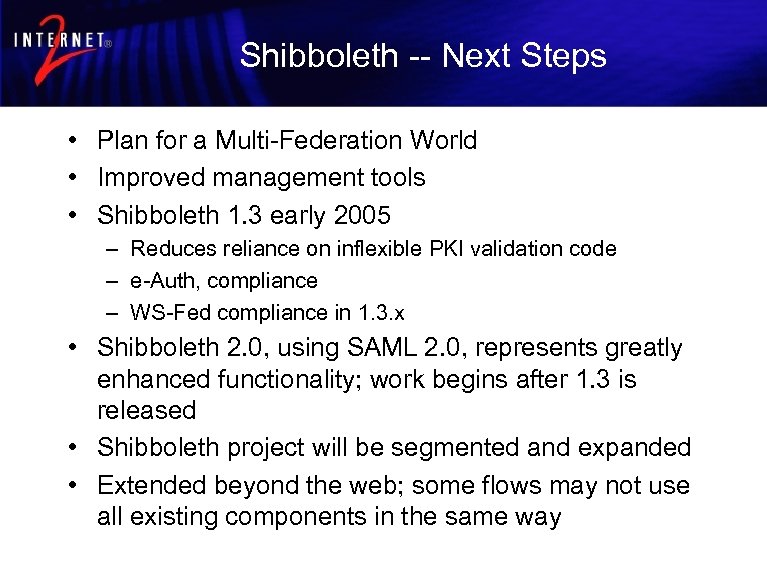 INTERNET® 2

Shibboleth -- Next Steps

• Plan for a Multi-Federation World
• Improved management tools
• Shibboleth 1.3 early 2005
– Reduces reliance on inflexible PKI validation code
– e-Auth, compliance
– WS-Fed compliance in 1.3.x
• Shibboleth 2.0, using SAML 2.0, represents greatly enhanced functionality; work begins after 1.3 is released
• Shibboleth project will be segmented and expanded
• Extended beyond the web; some flows may not use all existing components in the same way